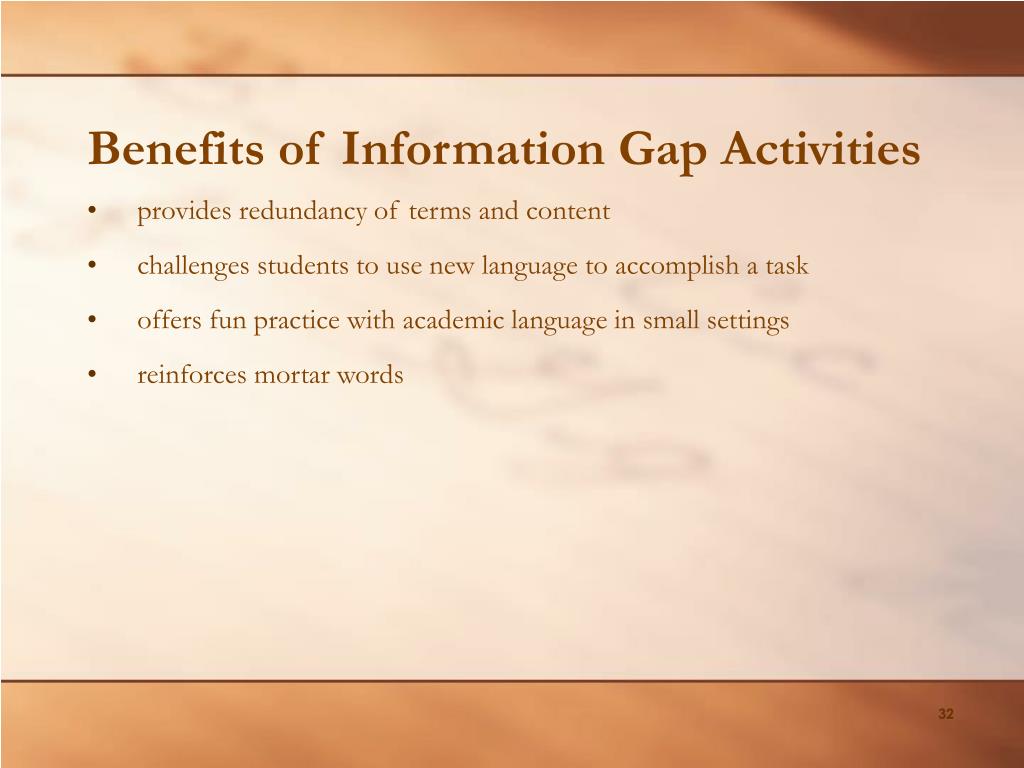 Benefits of Information Gap Activities

• provides redundancy of terms and content

• challenges students to use new language to accomplish a task

• offers fun practice with academic language in small settings

• reinforces mortar words

32